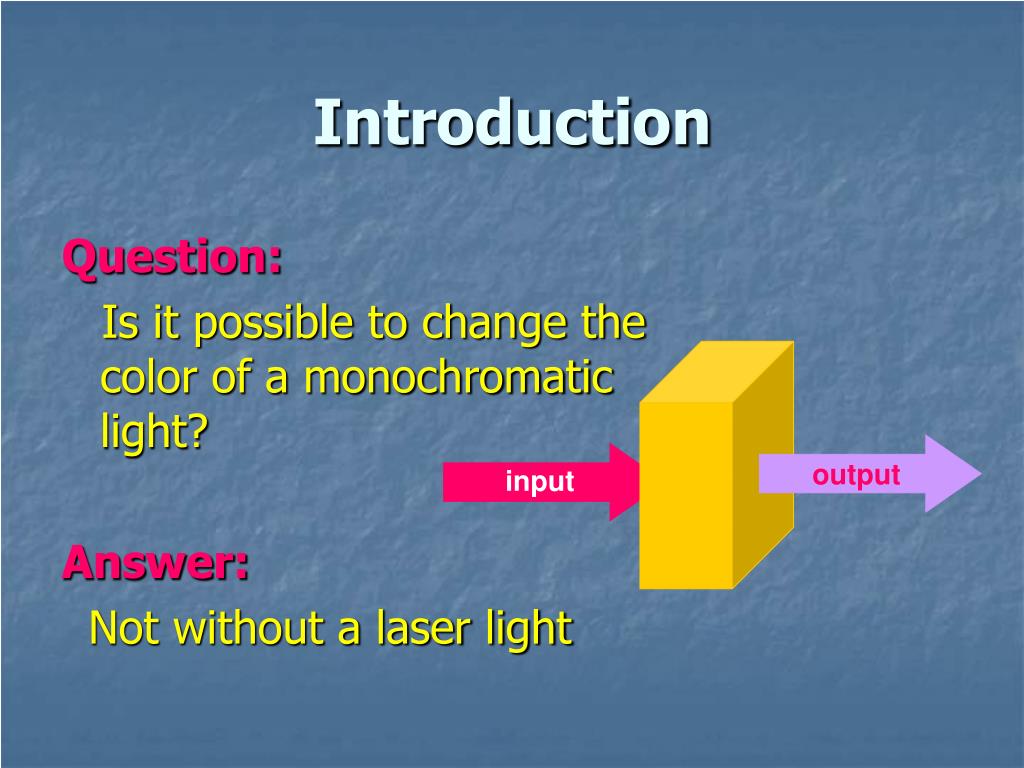 Introduction

Question:

Is it possible to change the color of a monochromatic light?

input

output

Answer:

Not without a laser light